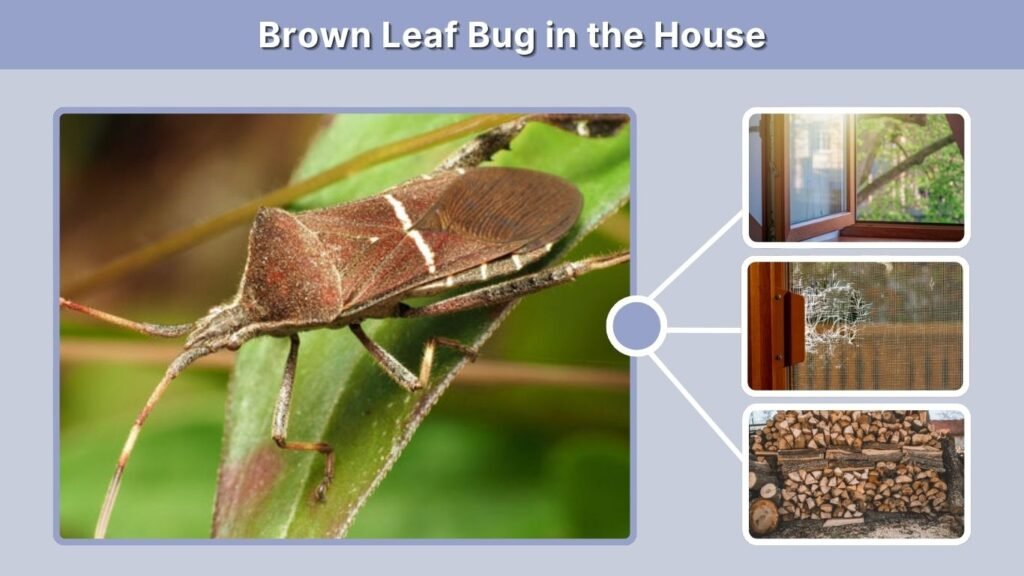 Brown Leaf Bug in the House